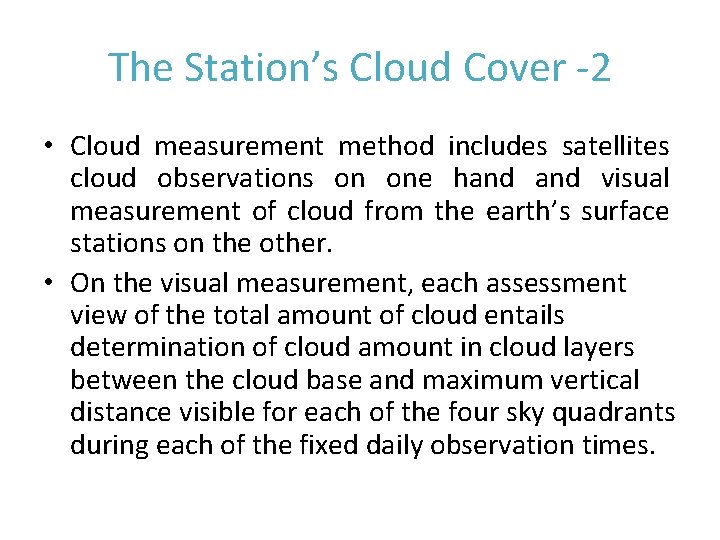 The Station’s Cloud Cover -2

• Cloud measurement method includes satellites cloud observations on one hand and visual measurement of cloud from the earth’s surface stations on the other.

• On the visual measurement, each assessment view of the total amount of cloud entails determination of cloud amount in cloud layers between the cloud base and maximum vertical distance visible for each of the four sky quadrants during each of the fixed daily observation times.